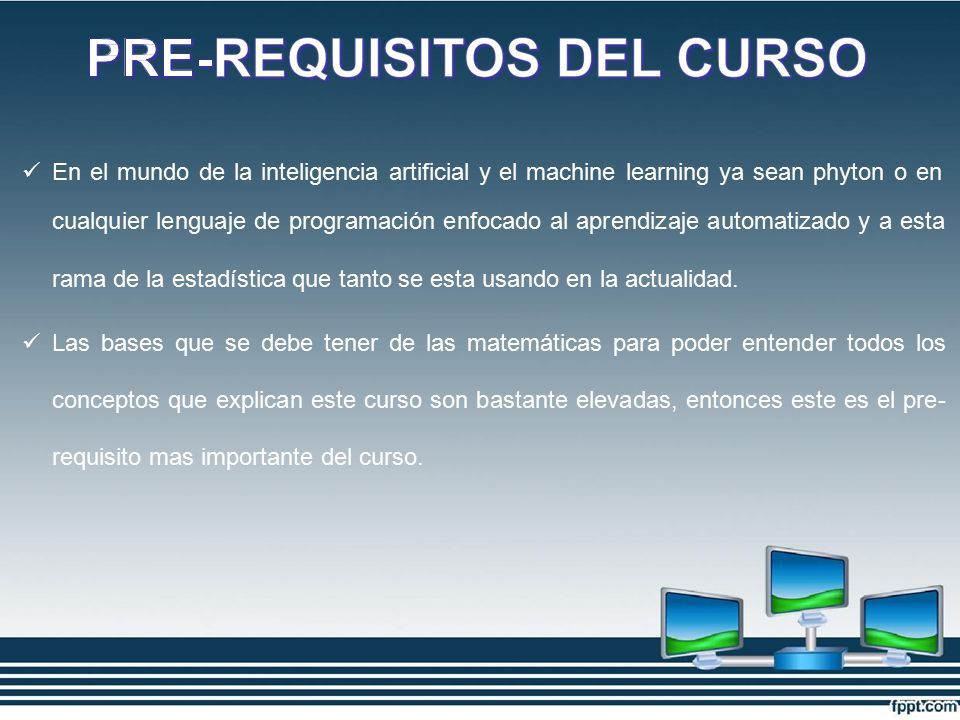 PRE-REQUISITOS DEL CURSO

✓ En el mundo de la inteligencia artificial y el machine learning ya sean phyton o en cualquier lenguaje de programación enfocado al aprendizaje automatizado y a esta rama de la estadística que tanto se esta usando en la actualidad.

✓ Las bases que se debe tener de las matemáticas para poder entender todos los conceptos que explican este curso son bastante elevadas, entonces este es el pre-requisito mas importante del curso.

fppt.com